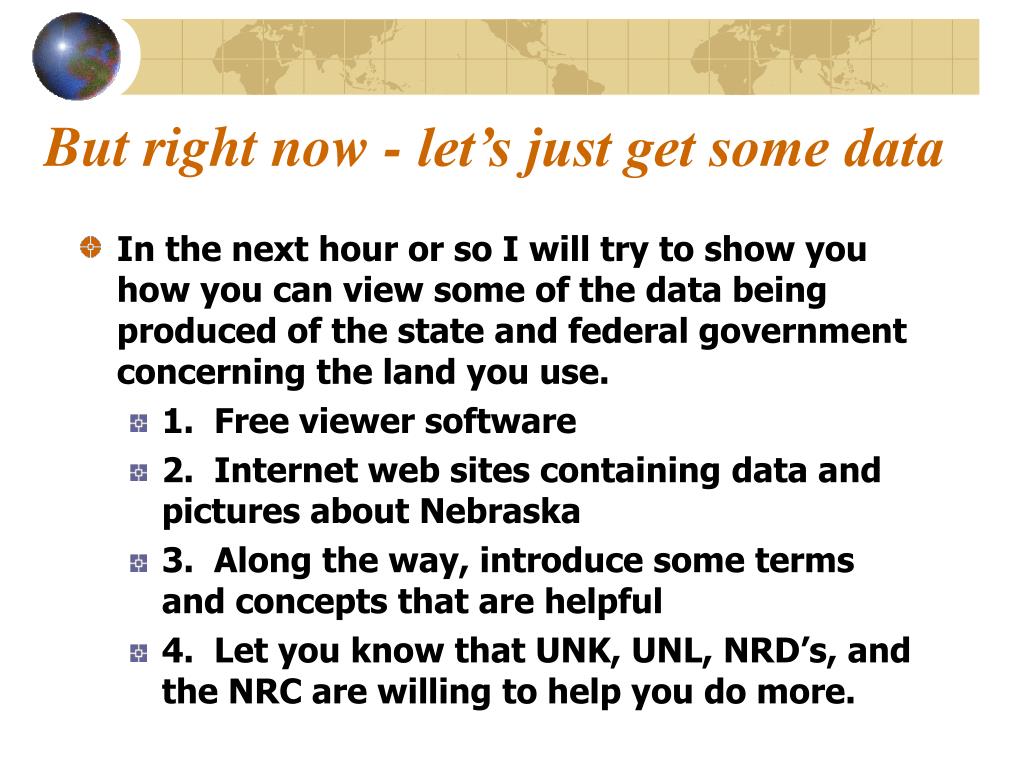 But right now - let’s just get some data

In the next hour or so I will try to show you how you can view some of the data being produced of the state and federal government concerning the land you use.

1. Free viewer software

2. Internet web sites containing data and pictures about Nebraska

3. Along the way, introduce some terms and concepts that are helpful

4. Let you know that UNK, UNL, NRD’s, and the NRC are willing to help you do more.